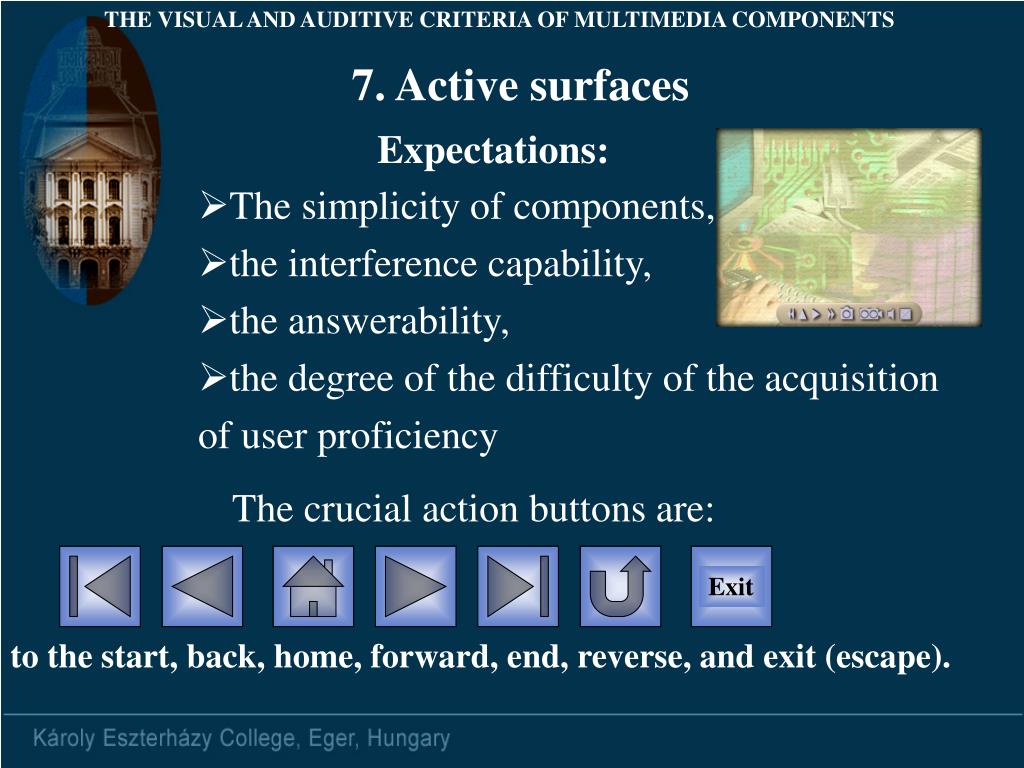 THE VISUAL AND AUDITIVE CRITERIA OF MULTIMEDIA COMPONENTS

7. Active surfaces

Expectations:

➢The simplicity of components,
➢the interference capability,
➢the answerability,
➢the degree of the difficulty of the acquisition of user proficiency

The crucial action buttons are:

Exit

to the start, back, home, forward, end, reverse, and exit (escape).

Károly Eszterházy College, Eger, Hungary